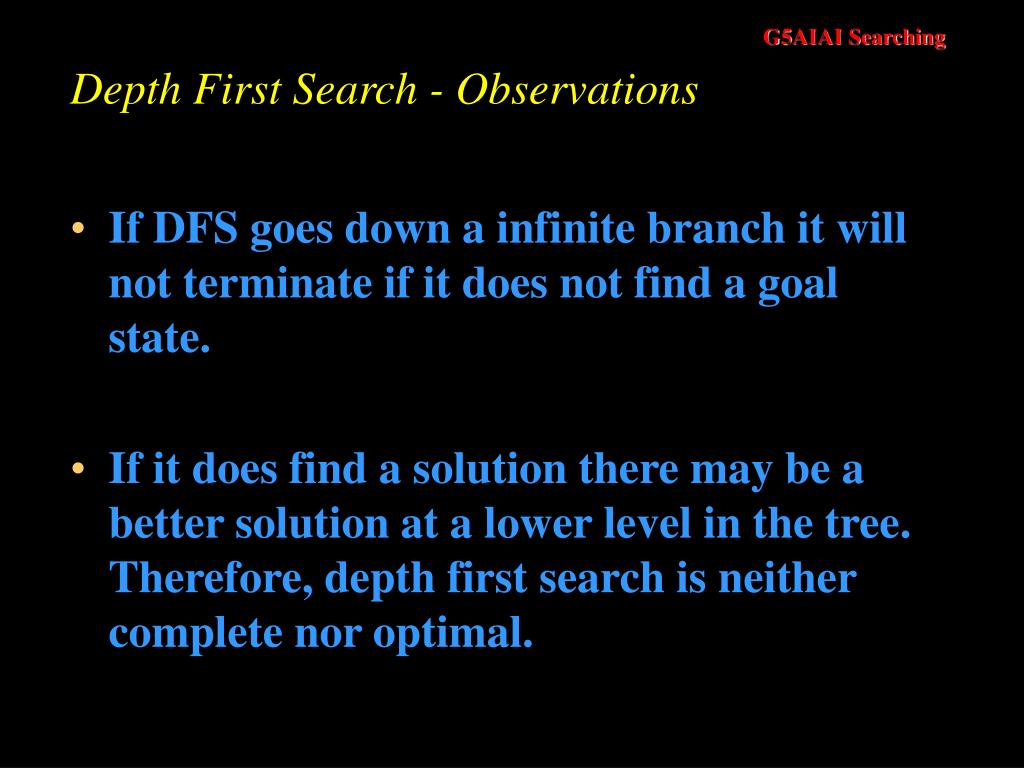 G5AIAI Searching

Depth First Search - Observations

• If DFS goes down a infinite branch it will not terminate if it does not find a goal state.

• If it does find a solution there may be a better solution at a lower level in the tree. Therefore, depth first search is neither complete nor optimal.